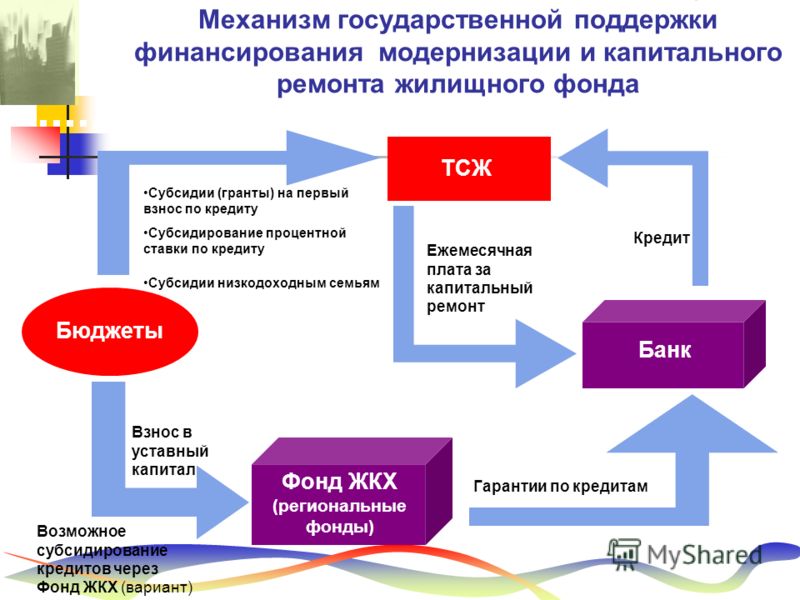 Механизм государственной поддержки финансирования модернизации и капитального ремонта жилищного фонда

ТСЖ

•Субсидии (гранты) на первый взнос по кредиту

•Субсидирование процентной ставки по кредиту

•Субсидии низкодоходным семьям

Ежемесячная плата за капитальный ремонт

Кредит

Бюджеты

Банк

Взнос в уставный капитал

Фонд ЖКХ (региональные фонды)

Гарантии по кредитам

Возможное субсидирование кредитов через Фонд ЖКХ (вариант)

MyShared